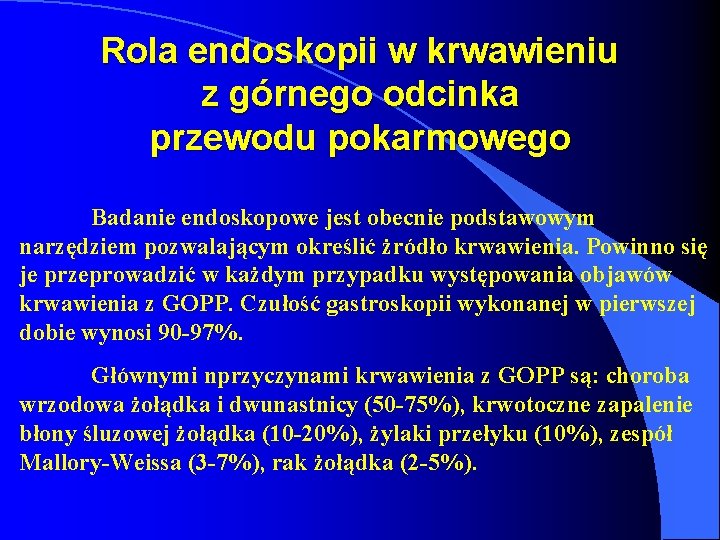 Rola endoskopii w krwawieniu z górnego odcinka przewodu pokarmowego

Badanie endoskopowe jest obecnie podstawowym narzędziem pozwalającym określić żródło krwawienia. Powinno się je przeprowadzić w każdym przypadku występowania objawów krwawienia z GOPP. Czułość gastroskopii wykonanej w pierwszej dobie wynosi 90-97%.

Głównymi nprzyczynami krwawienia z GOPP są: choroba wrzodowa żołądka i dwunastnicy (50-75%), krwotoczne zapalenie błony śluzowej żołądka (10-20%), żylaki przełyku (10%), zespół Mallory-Weissa (3-7%), rak żołądka (2-5%).